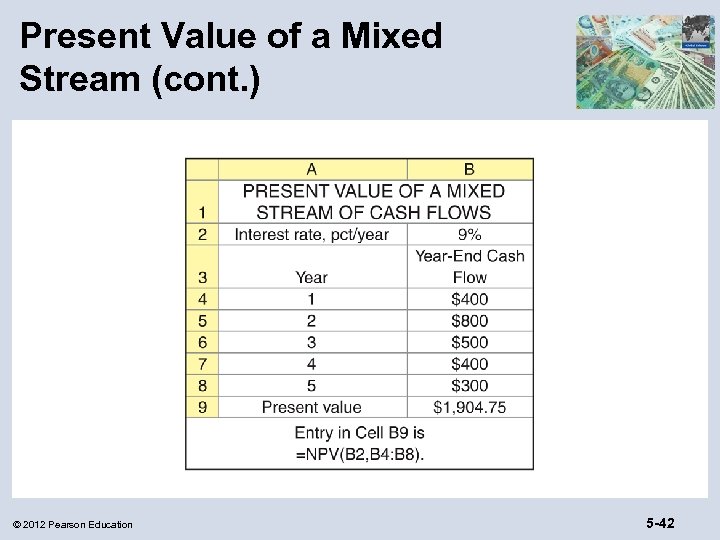 Present Value of a Mixed Stream (cont.)

| | A | B |
|---|---|---|
| 1 | PRESENT VALUE OF A MIXED STREAM OF CASH FLOWS | |
| 2 | Interest rate, pct/year | 9% |
| 3 | Year | Year-End Cash Flow |
| 4 | 1 | \$400 |
| 5 | 2 | \$800 |
| 6 | 3 | \$500 |
| 7 | 4 | \$400 |
| 8 | 5 | \$300 |
| 9 | Present value | \$1,904.75 |
| | Entry in Cell B9 is =NPV(B2,B4:B8). | |

© 2012 Pearson Education

5-42